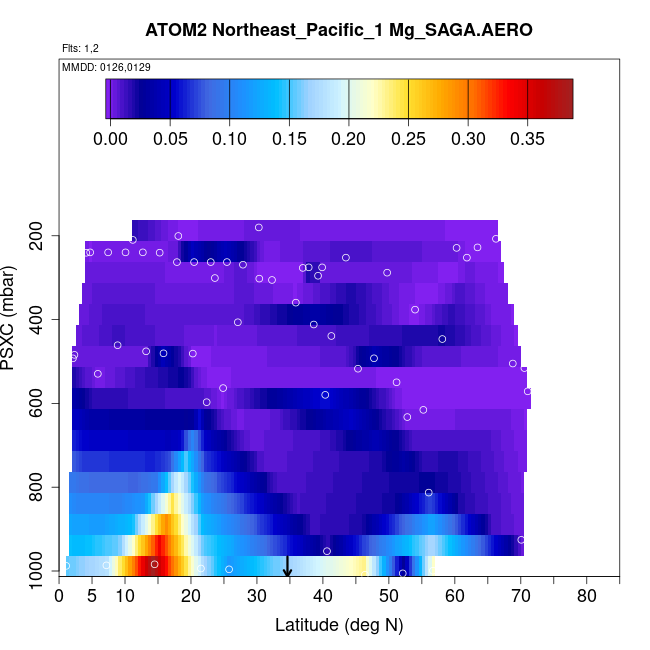 ATOM2 Northeast_Pacific_1 Mg_SAGA.AERO

Flts: 1,2

MMDD: 0126,0129

0.00 0.05 0.10 0.15 0.20 0.25 0.30 0.35

PSXC (mbar)

200
400
600
800
1000

0 5 10 20 30 40 50 60 70 80

Latitude (deg N)